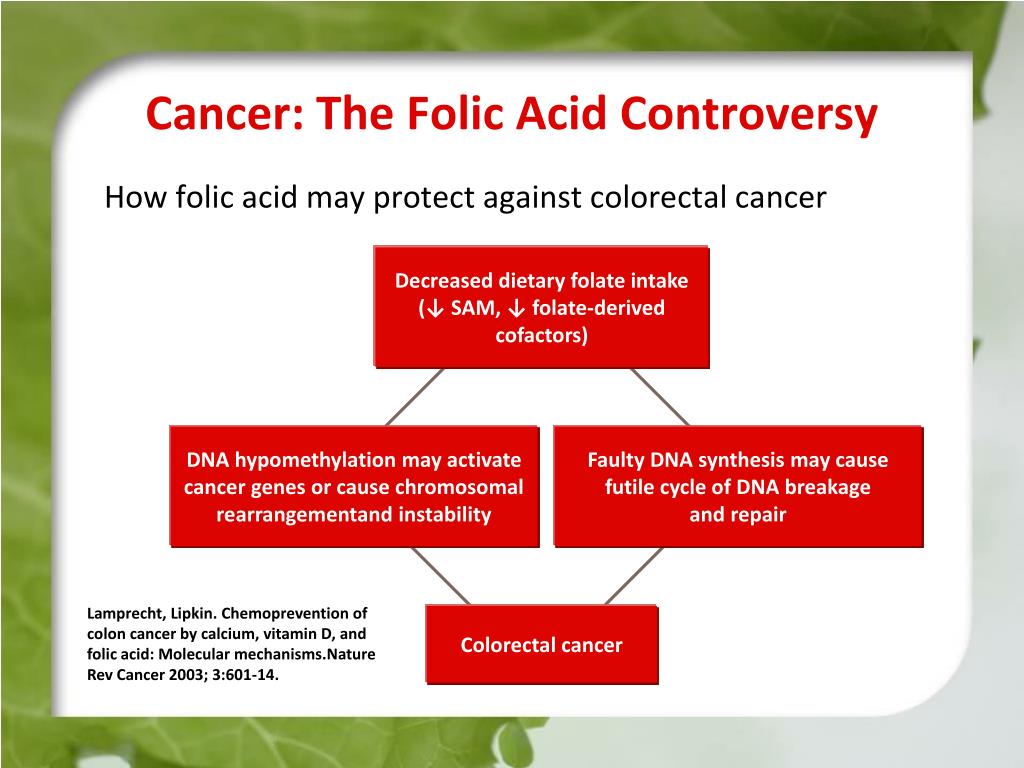 Cancer: The Folic Acid Controversy

How folic acid may protect against colorectal cancer

Decreased dietary folate intake (↓ SAM, ↓ folate-derived cofactors)

DNA hypomethylation may activate cancer genes or cause chromosomal rearrangementand instability

Faulty DNA synthesis may cause futile cycle of DNA breakage and repair

Colorectal cancer

Lamprecht, Lipkin. Chemoprevention of colon cancer by calcium, vitamin D, and folic acid: Molecular mechanisms.Nature Rev Cancer 2003; 3:601-14.